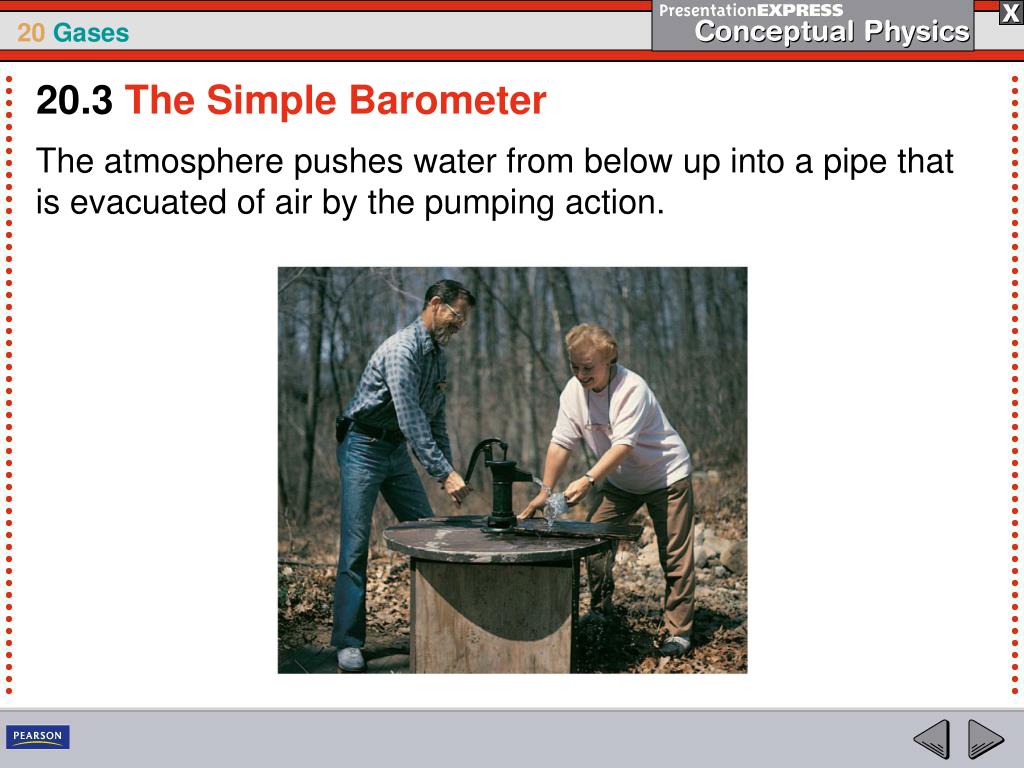 20 Gases

PresentationEXPRESS
Conceptual Physics

X

20.3 The Simple Barometer

The atmosphere pushes water from below up into a pipe that is evacuated of air by the pumping action.

PEARSON